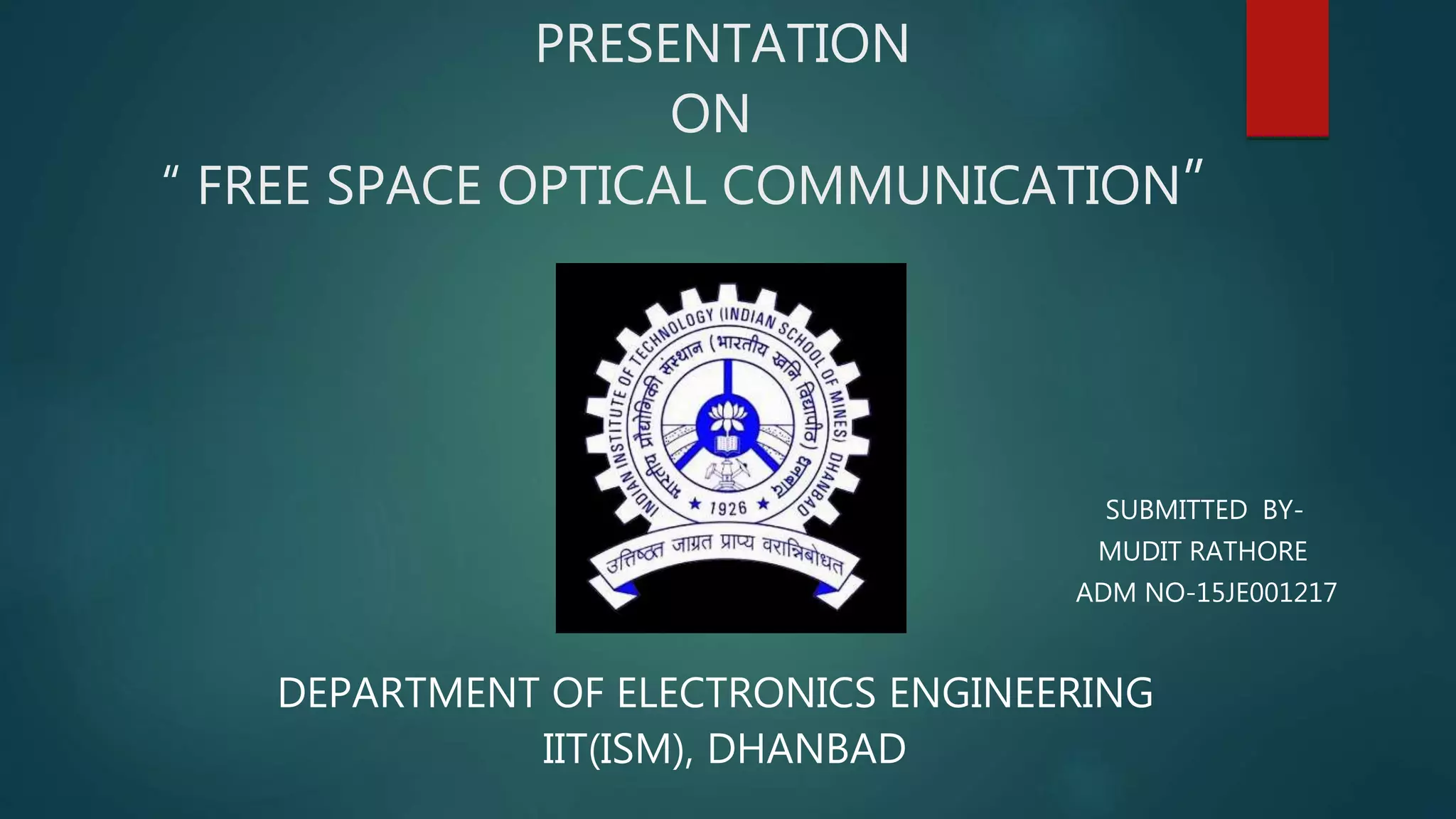 PRESENTATION
ON
" FREE SPACE OPTICAL COMMUNICATION"

INDIAN INSTITUTE OF TECHNOLOGY (INDIAN SCHOOL OF MINES) DHANBAD

भारतीय प्रौद्योगिकी संस्थान (भारतीय खनि विद्यापीठ) धनबाद

★ 1926 ★

उत्तिष्ठत जाग्रत प्राप्य वरान्निबोधत

SUBMITTED BY-
MUDIT RATHORE
ADM NO-15JE001217

DEPARTMENT OF ELECTRONICS ENGINEERING
IIT(ISM), DHANBAD